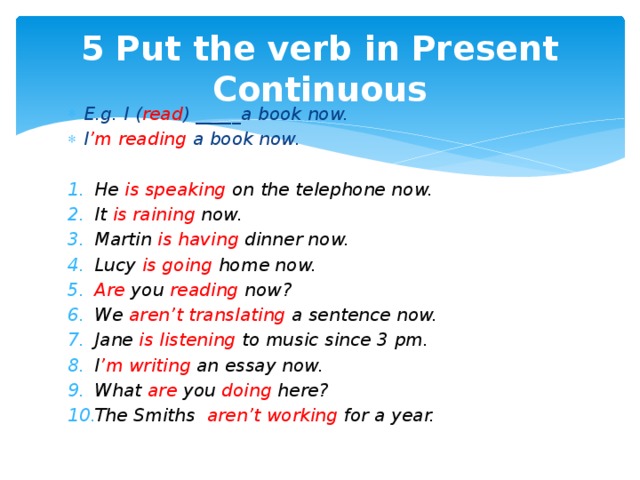 5 Put the verb in Present Continuous

E.g. I (read) _____a book now.
I'm reading a book now.

1. He is speaking on the telephone now.
2. It is raining now.
3. Martin is having dinner now.
4. Lucy is going home now.
5. Are you reading now?
6. We aren't translating a sentence now.
7. Jane is listening to music since 3 pm.
8. I'm writing an essay now.
9. What are you doing here?
10. The Smiths aren't working for a year.